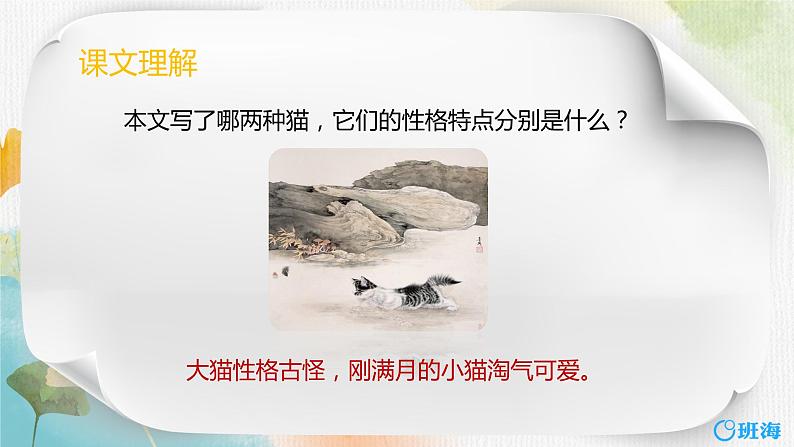 课文理解

本文写了哪两种猫，它们的性格特点分别是什么？

大猫性格古怪，刚满月的小猫淘气可爱。

班海